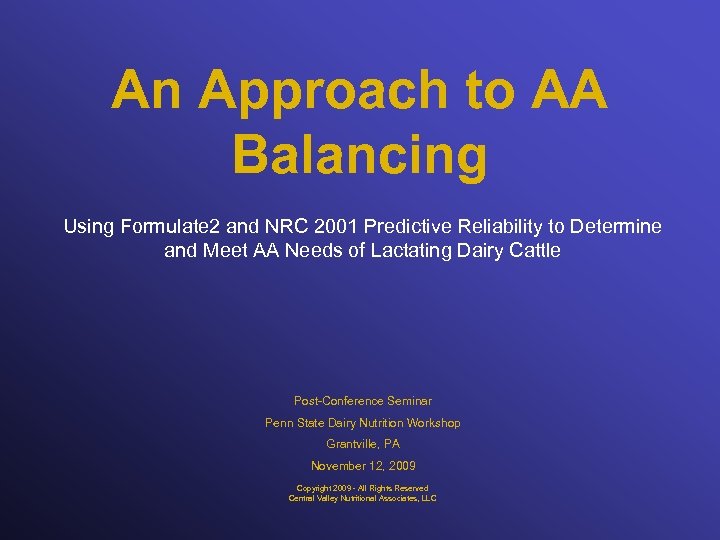 An Approach to AA Balancing

Using Formulate2 and NRC 2001 Predictive Reliability to Determine and Meet AA Needs of Lactating Dairy Cattle

Post-Conference Seminar

Penn State Dairy Nutrition Workshop

Grantville, PA

November 12, 2009

Copyright 2009 - All Rights Reserved
Central Valley Nutritional Associates, LLC